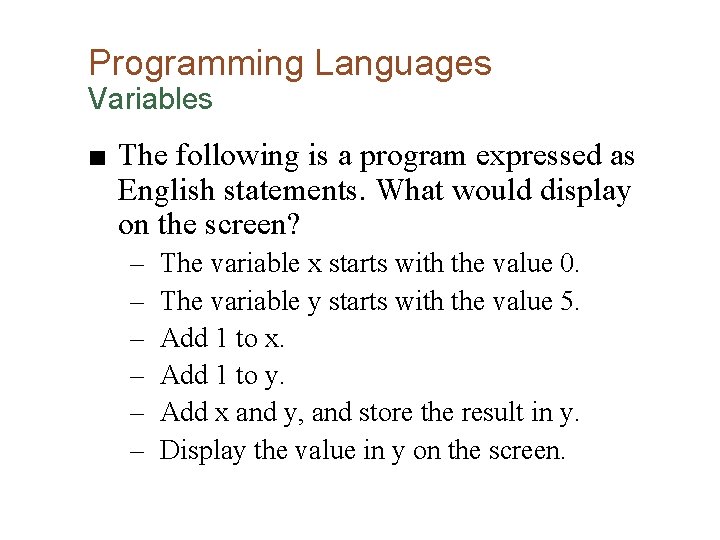 Programming Languages
Variables

■ The following is a program expressed as English statements. What would display on the screen?
– The variable x starts with the value 0.
– The variable y starts with the value 5.
– Add 1 to x.
– Add 1 to y.
– Add x and y, and store the result in y.
– Display the value in y on the screen.